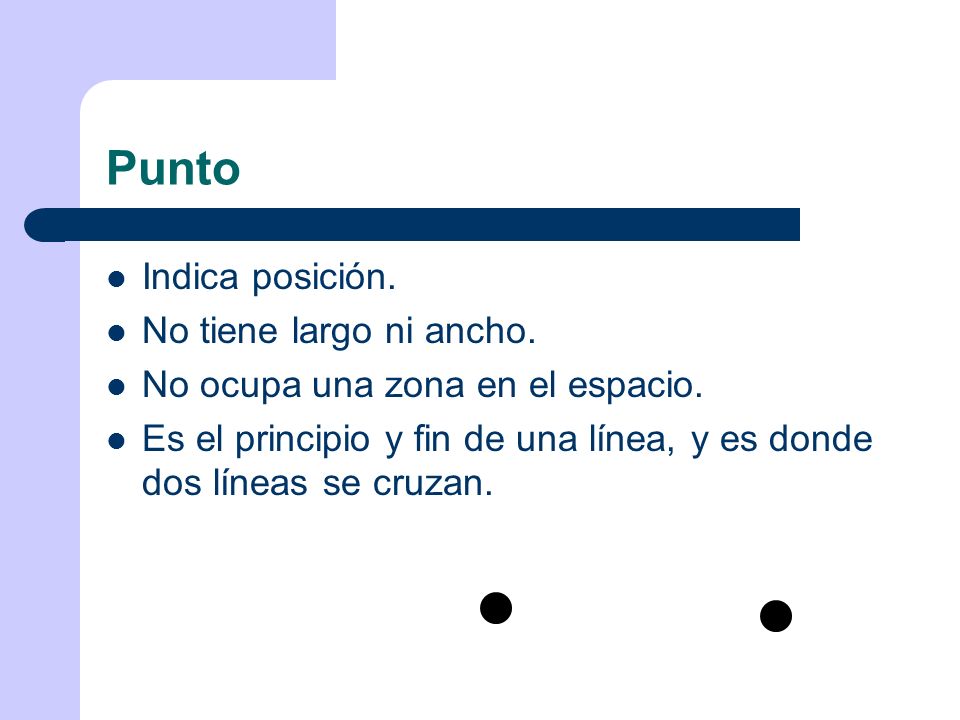 Punto

- Indica posición.
- No tiene largo ni ancho.
- No ocupa una zona en el espacio.
- Es el principio y fin de una línea, y es donde dos líneas se cruzan.